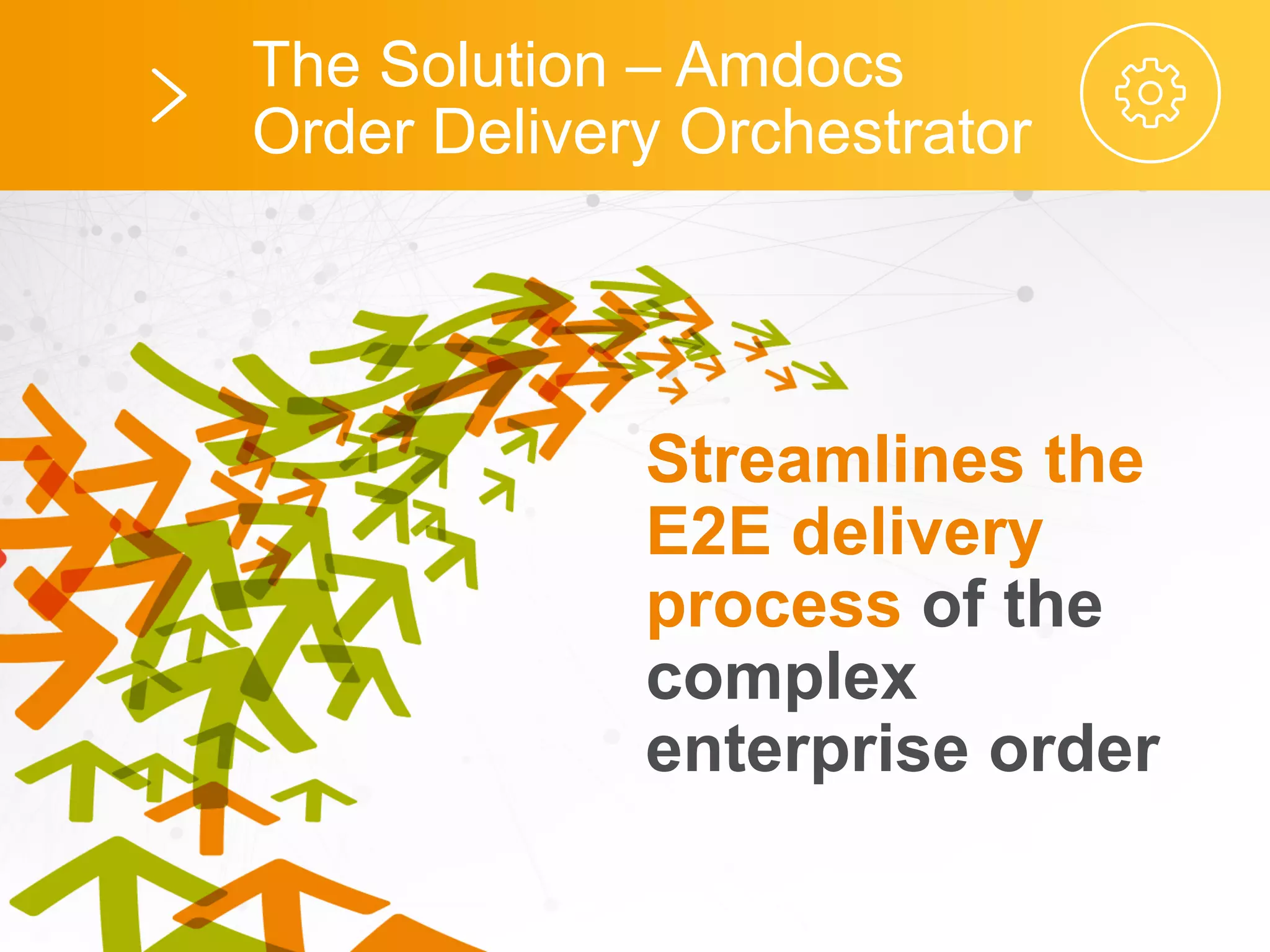 The Solution – Amdocs Order Delivery Orchestrator

Streamlines the E2E delivery process of the complex enterprise order